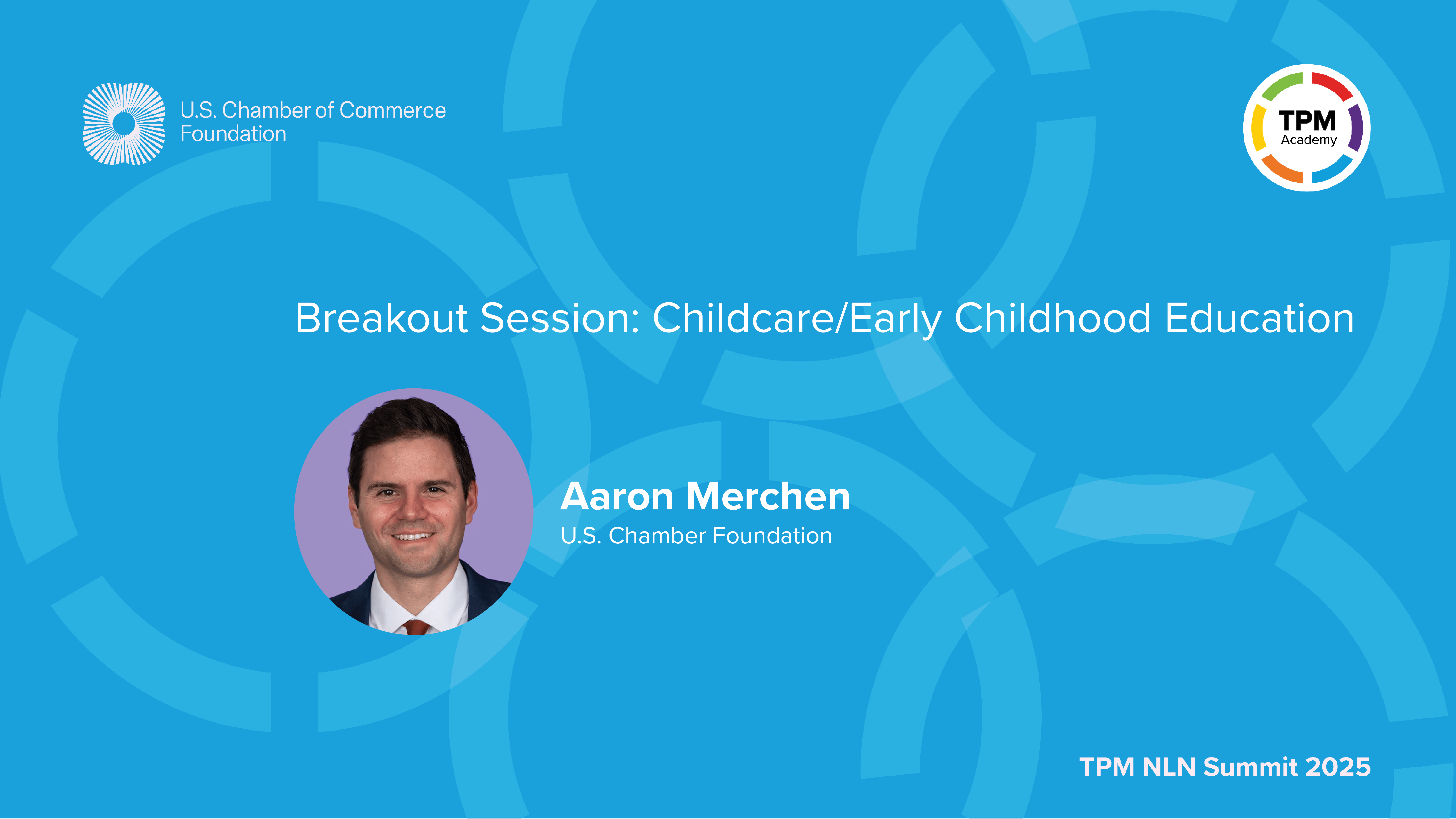 U.S. Chamber of Commerce Foundation

TPM Academy

Breakout Session: Childcare/Early Childhood Education

Aaron Merchen
U.S. Chamber Foundation

TPM NLN Summit 2025